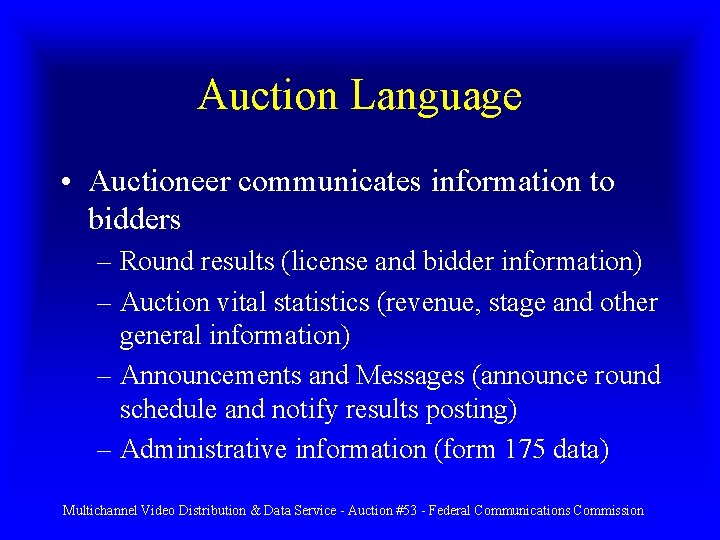 Auction Language

• Auctioneer communicates information to bidders

– Round results (license and bidder information)

– Auction vital statistics (revenue, stage and other general information)

– Announcements and Messages (announce round schedule and notify results posting)

– Administrative information (form 175 data)

Multichannel Video Distribution & Data Service - Auction #53 - Federal Communications Commission